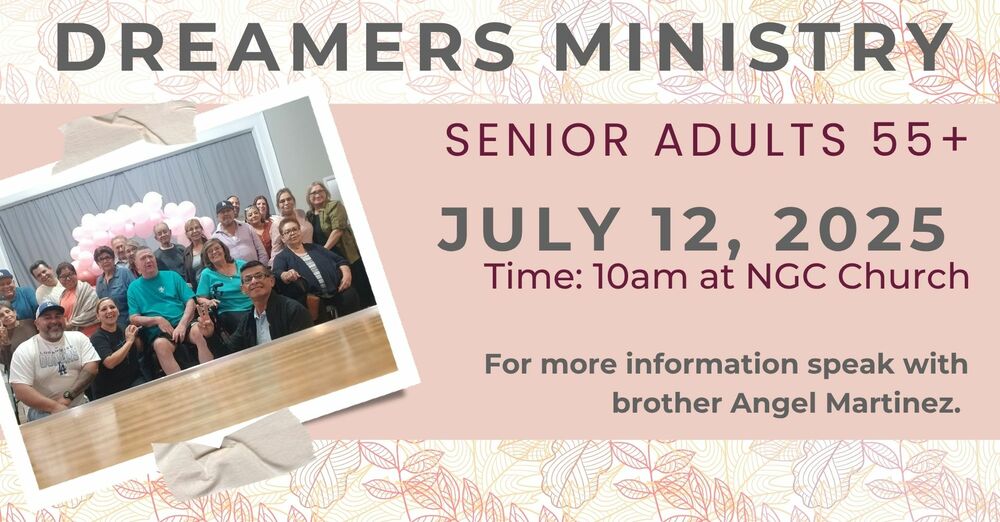 DREAMERS MINISTRY

SENIOR ADULTS 55+

JULY 12, 2025

Time: 10am at NGC Church

For more information speak with brother Angel Martinez.